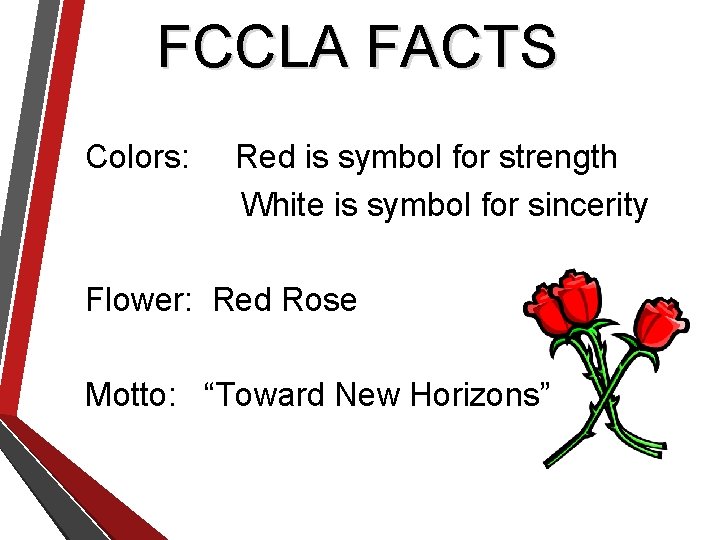 FCCLA FACTS

Colors: Red is symbol for strength
White is symbol for sincerity

Flower: Red Rose

Motto: “Toward New Horizons”